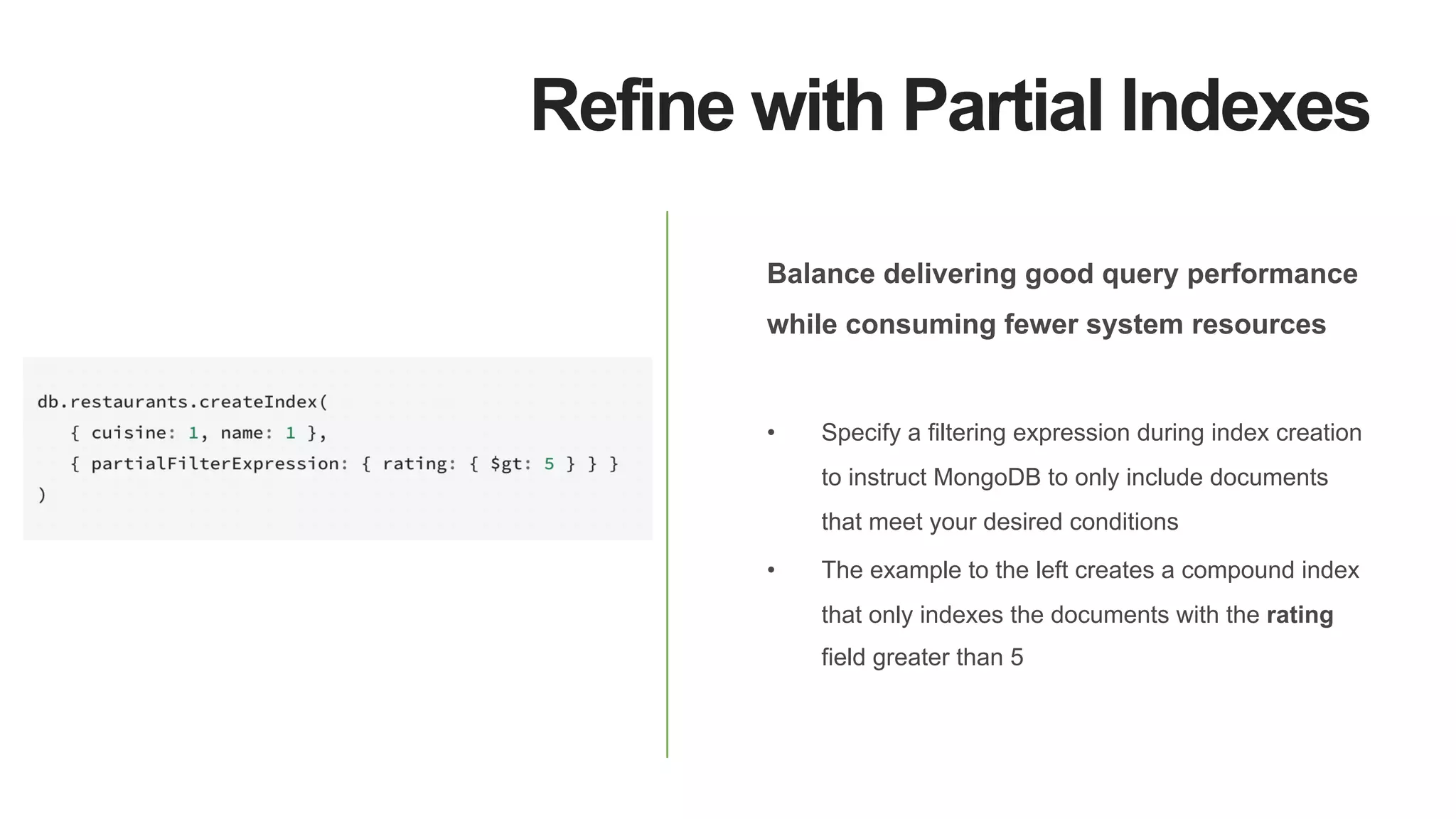 Refine with Partial Indexes

db.restaurants.createIndex(
   { cuisine: 1, name: 1 },
   { partialFilterExpression: { rating: { $gt: 5 } } }
)

Balance delivering good query performance while consuming fewer system resources

• Specify a filtering expression during index creation to instruct MongoDB to only include documents that meet your desired conditions
• The example to the left creates a compound index that only indexes the documents with the rating field greater than 5